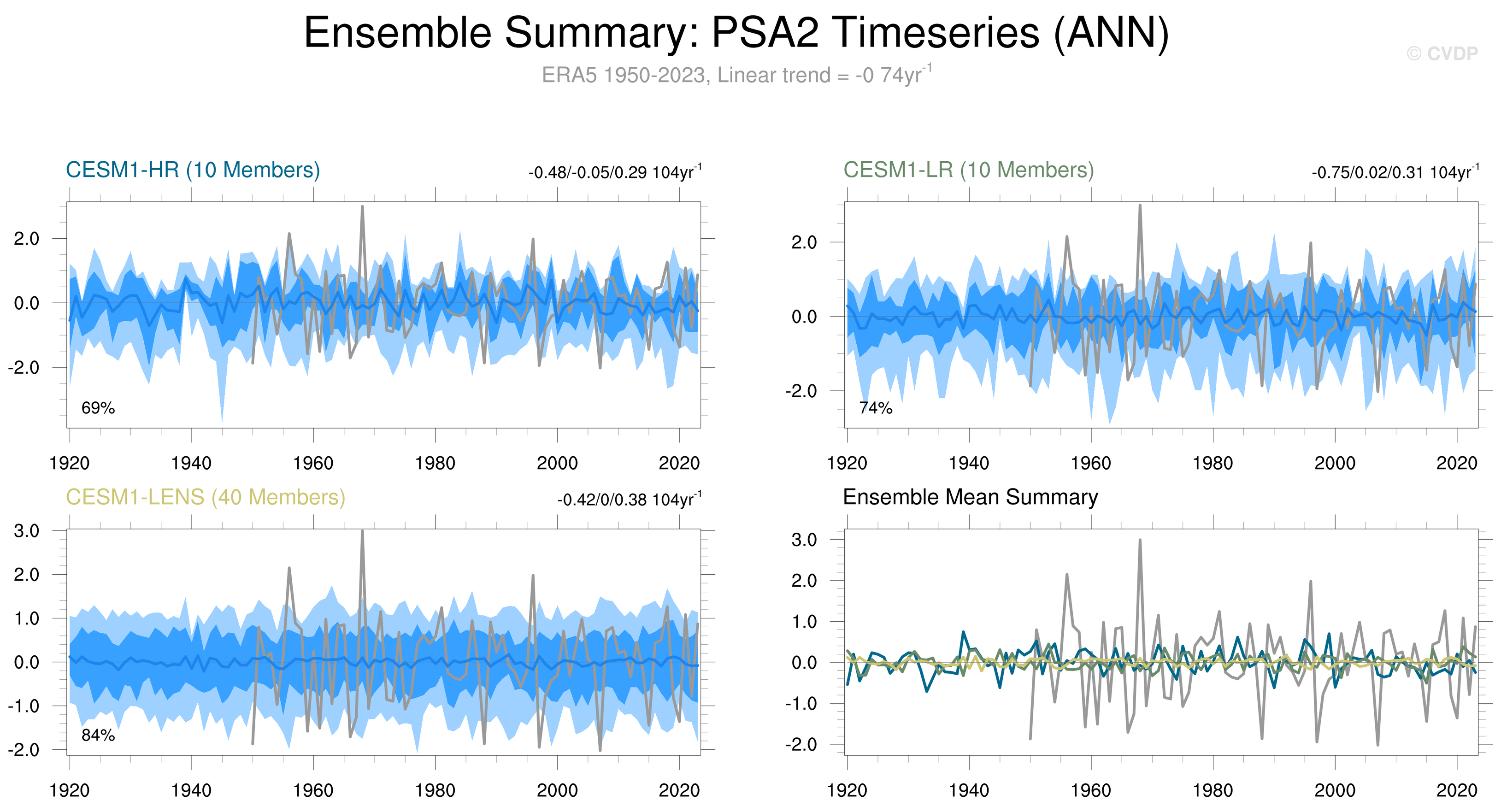 Ensemble Summary: PSA2 Timeseries (ANN)

© CVDP

ERA5 1950-2023, Linear trend = -0 74yr$^{-1}$

CESM1-HR (10 Members)

-0.48/-0.05/0.29 104yr$^{-1}$

2.0
0.0
-2.0

69%

1920 1940 1960 1980 2000 2020

CESM1-LR (10 Members)

-0.75/0.02/0.31 104yr$^{-1}$

2.0
0.0
-2.0

74%

1920 1940 1960 1980 2000 2020

CESM1-LENS (40 Members)

-0.42/0/0.38 104yr$^{-1}$

3.0
2.0
1.0
0.0
-1.0
-2.0

84%

1920 1940 1960 1980 2000 2020

Ensemble Mean Summary

3.0
2.0
1.0
0.0
-1.0
-2.0

1920 1940 1960 1980 2000 2020